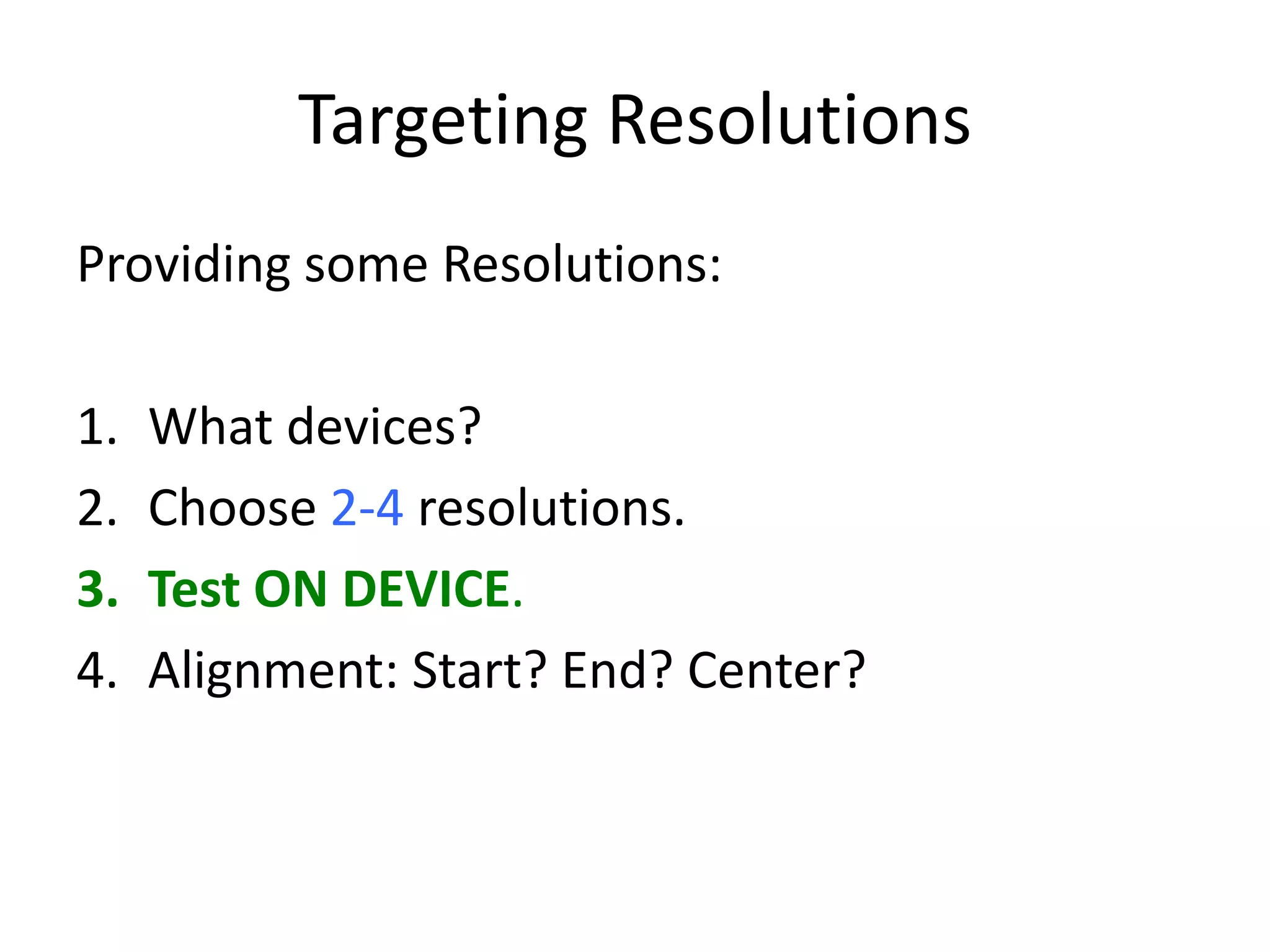 Targeting Resolutions

Providing some Resolutions:

1. What devices?
2. Choose 2-4 resolutions.
3. Test ON DEVICE.
4. Alignment: Start? End? Center?